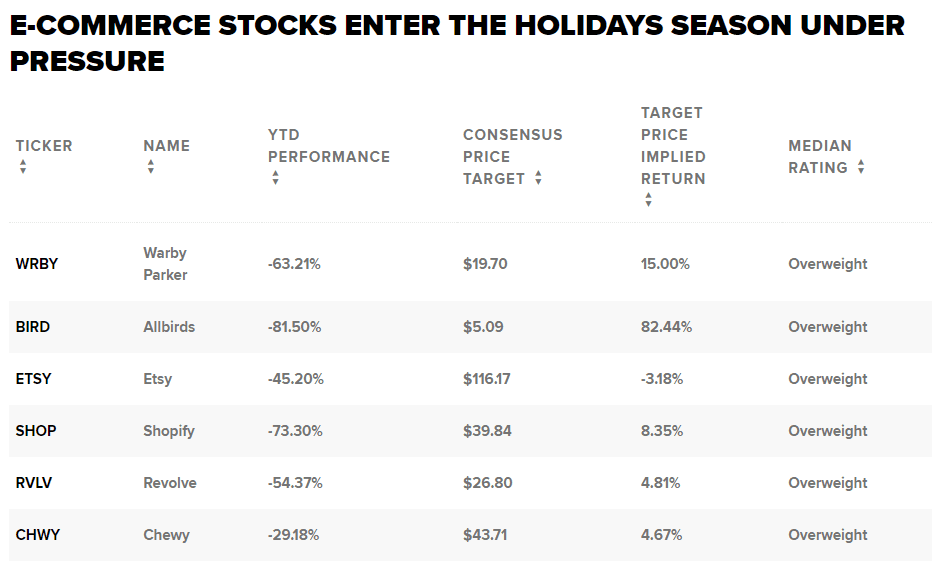 E-COMMERCE STOCKS ENTER THE HOLIDAYS SEASON UNDER PRESSURE

| TICKER | NAME | YTD PERFORMANCE | CONSENSUS PRICE TARGET | TARGET PRICE IMPLIED RETURN | MEDIAN RATING |
|---|---|---|---|---|---|
| WRBY | Warby Parker | -63.21% | $19.70 | 15.00% | Overweight |
| BIRD | Allbirds | -81.50% | $5.09 | 82.44% | Overweight |
| ETSY | Etsy | -45.20% | $116.17 | -3.18% | Overweight |
| SHOP | Shopify | -73.30% | $39.84 | 8.35% | Overweight |
| RVLV | Revolve | -54.37% | $26.80 | 4.81% | Overweight |
| CHWY | Chewy | -29.18% | $43.71 | 4.67% | Overweight |